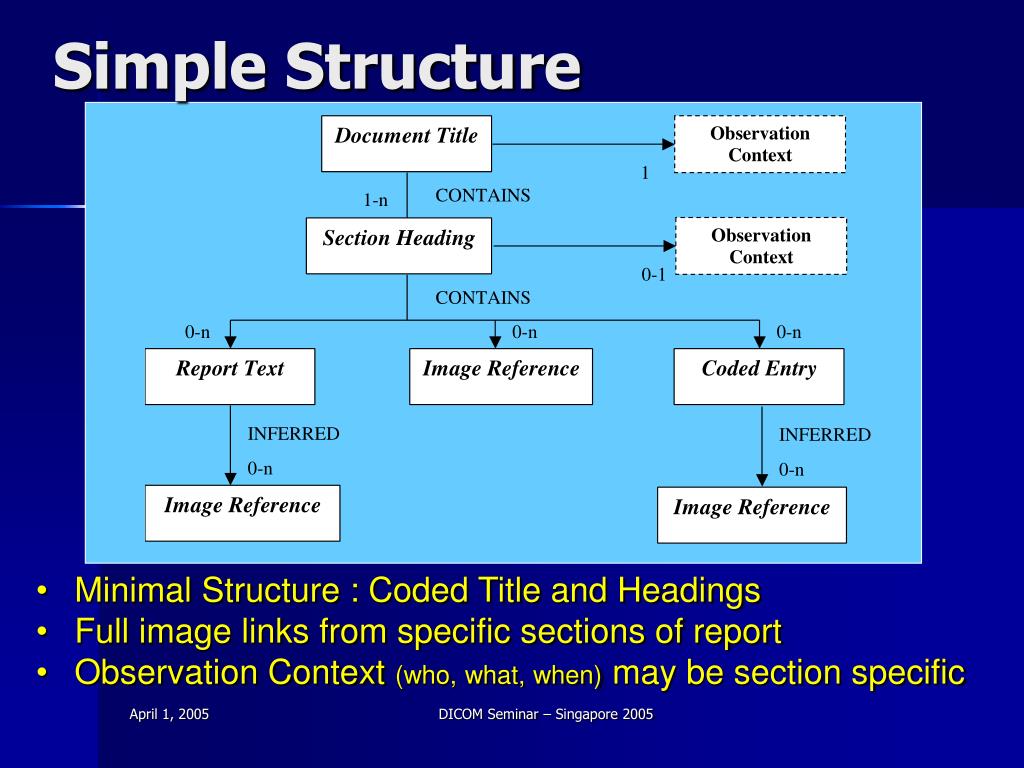 Simple Structure

Document Title

Observation Context

1

1-n

CONTAINS

Section Heading

Observation Context

0-1

CONTAINS

0-n

0-n

0-n

Report Text

Image Reference

Coded Entry

INFERRED

0-n

INFERRED

0-n

Image Reference

Image Reference

• Minimal Structure : Coded Title and Headings
• Full image links from specific sections of report
• Observation Context (who, what, when) may be section specific

April 1, 2005

DICOM Seminar – Singapore 2005